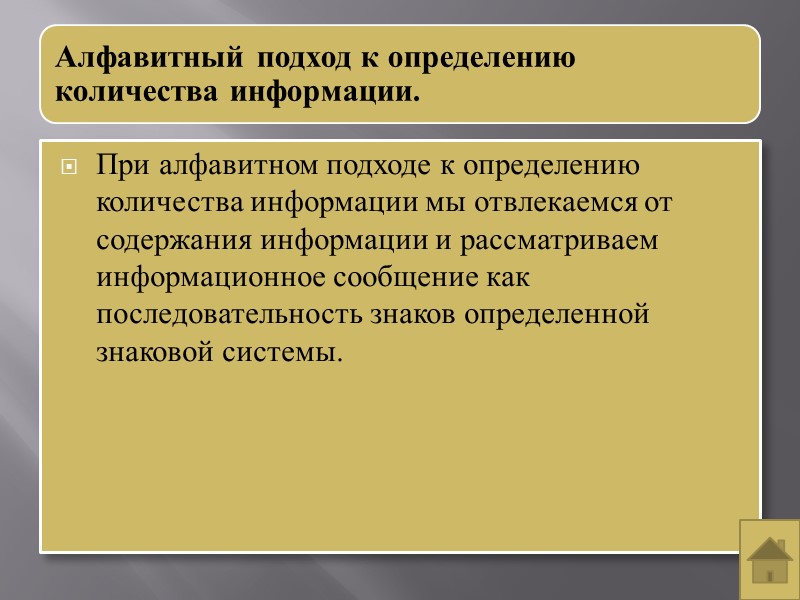 Алфавитный подход к определению количества информации.

При алфавитном подходе к определению количества информации мы отвлекаемся от содержания информации и рассматриваем информационное сообщение как последовательность знаков определенной знаковой системы.